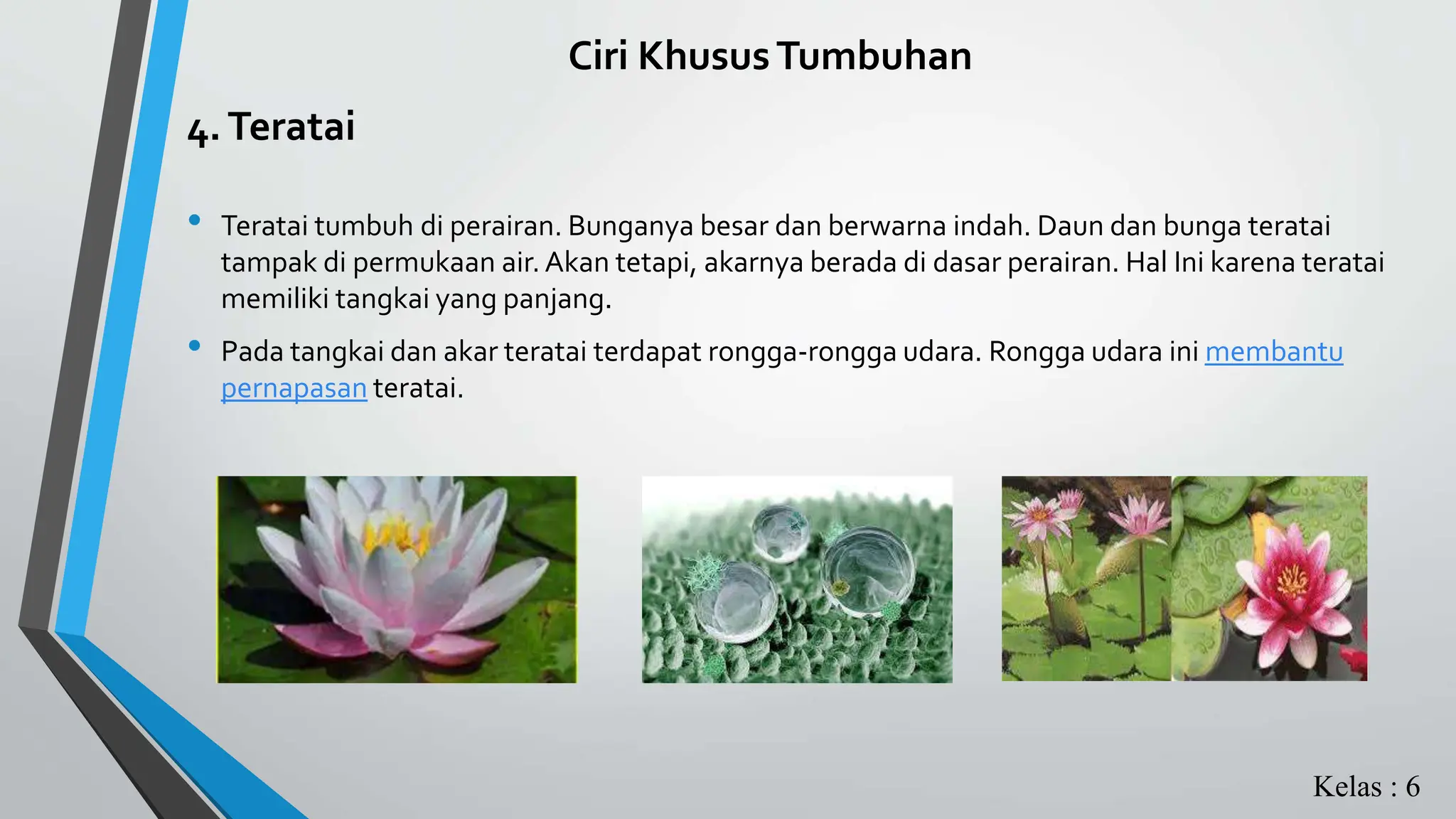 Ciri Khusus Tumbuhan

4. Teratai

• Teratai tumbuh di perairan. Bunganya besar dan berwarna indah. Daun dan bunga teratai tampak di permukaan air. Akan tetapi, akarnya berada di dasar perairan. Hal Ini karena teratai memiliki tangkai yang panjang.

• Pada tangkai dan akar teratai terdapat rongga-rongga udara. Rongga udara ini membantu pernapasan teratai.

Kelas : 6